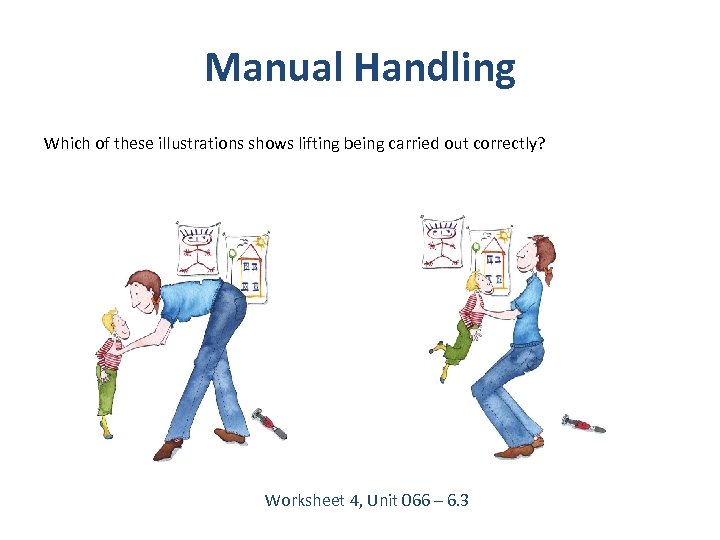 Manual Handling

Which of these illustrations shows lifting being carried out correctly?

Worksheet 4, Unit 066 – 6.3